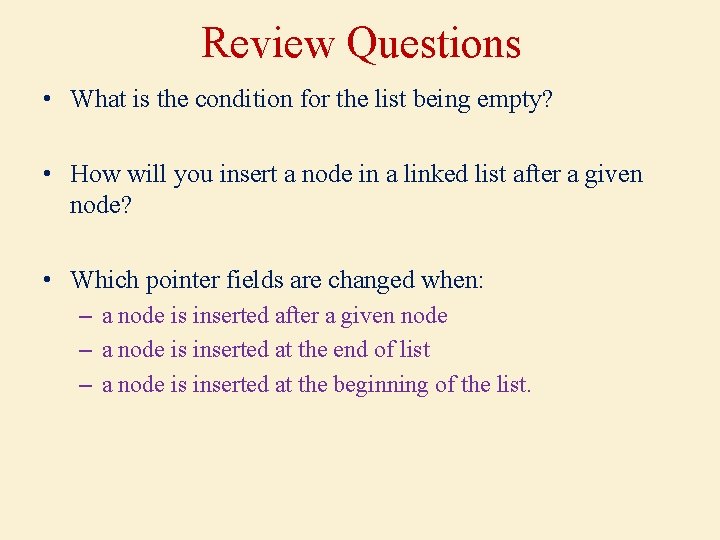 Review Questions

• What is the condition for the list being empty?

• How will you insert a node in a linked list after a given node?

• Which pointer fields are changed when:
– a node is inserted after a given node
– a node is inserted at the end of list
– a node is inserted at the beginning of the list.